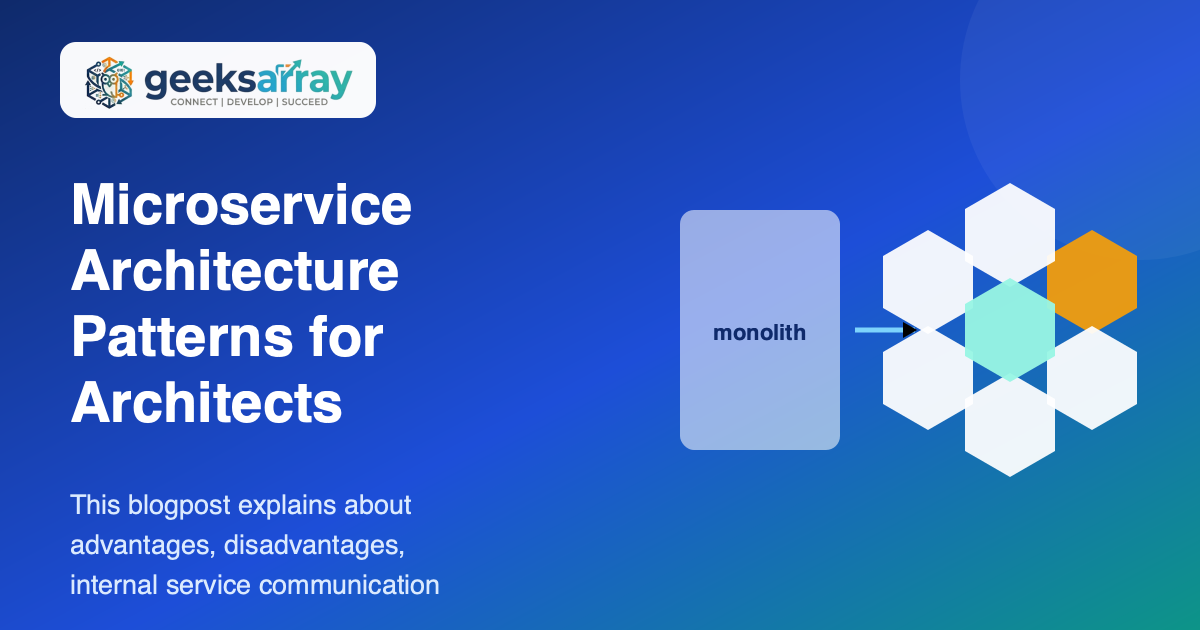 geeksarray
CONNECT | DEVELOP | SUCCEED

Microservice Architecture Patterns for Architects

This blogpost explains about advantages, disadvantages, internal service communication

monolith